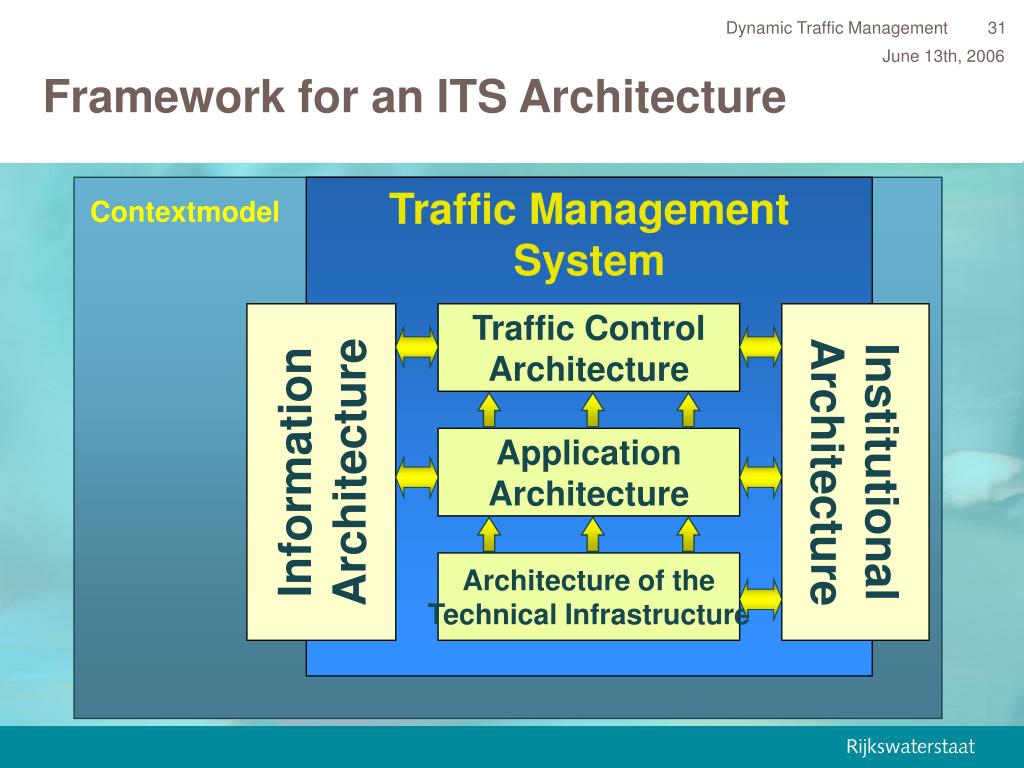 Dynamic Traffic Management 31
June 13th, 2006

Framework for an ITS Architecture

Contextmodel

Traffic Management System

Information Architecture

Traffic Control Architecture

Application Architecture

Architecture of the Technical Infrastructure

Institutional Architecture

Rijkswaterstaat